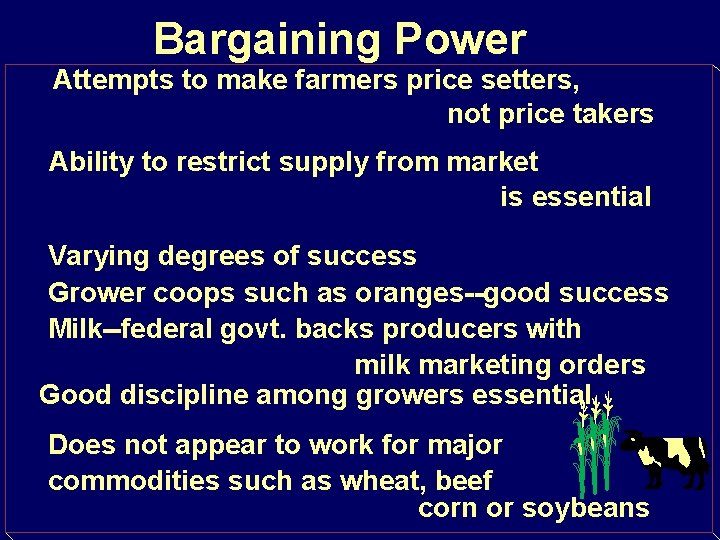 Bargaining Power

Attempts to make farmers price setters, not price takers

Ability to restrict supply from market is essential

Varying degrees of success

Grower coops such as oranges--good success

Milk--federal govt. backs producers with milk marketing orders

Good discipline among growers essential

Does not appear to work for major commodities such as wheat, beef corn or soybeans